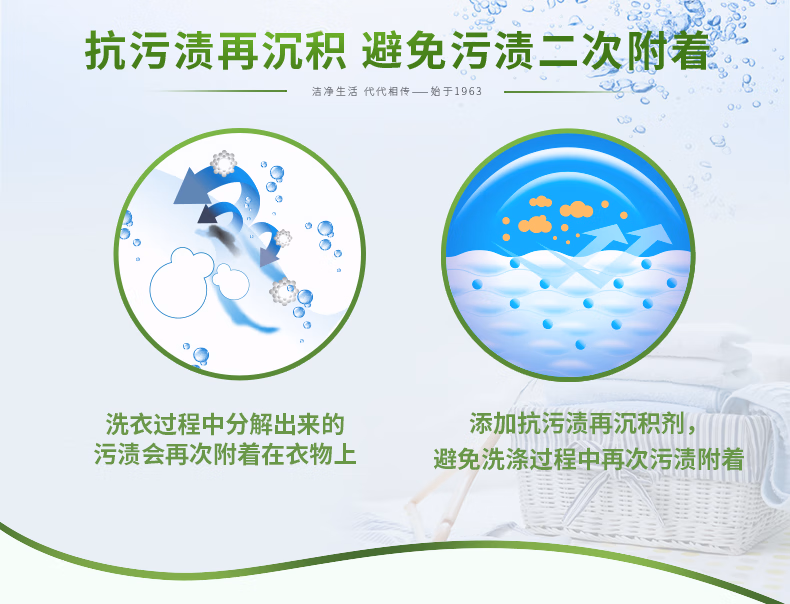 抗污渍再沉积 避免污渍二次附着

洁净生活 代代相传——始于1963

洗衣过程中分解出来的污渍会再次附着在衣物上

添加抗污渍再沉积剂，避免洗涤过程中再次污渍附着